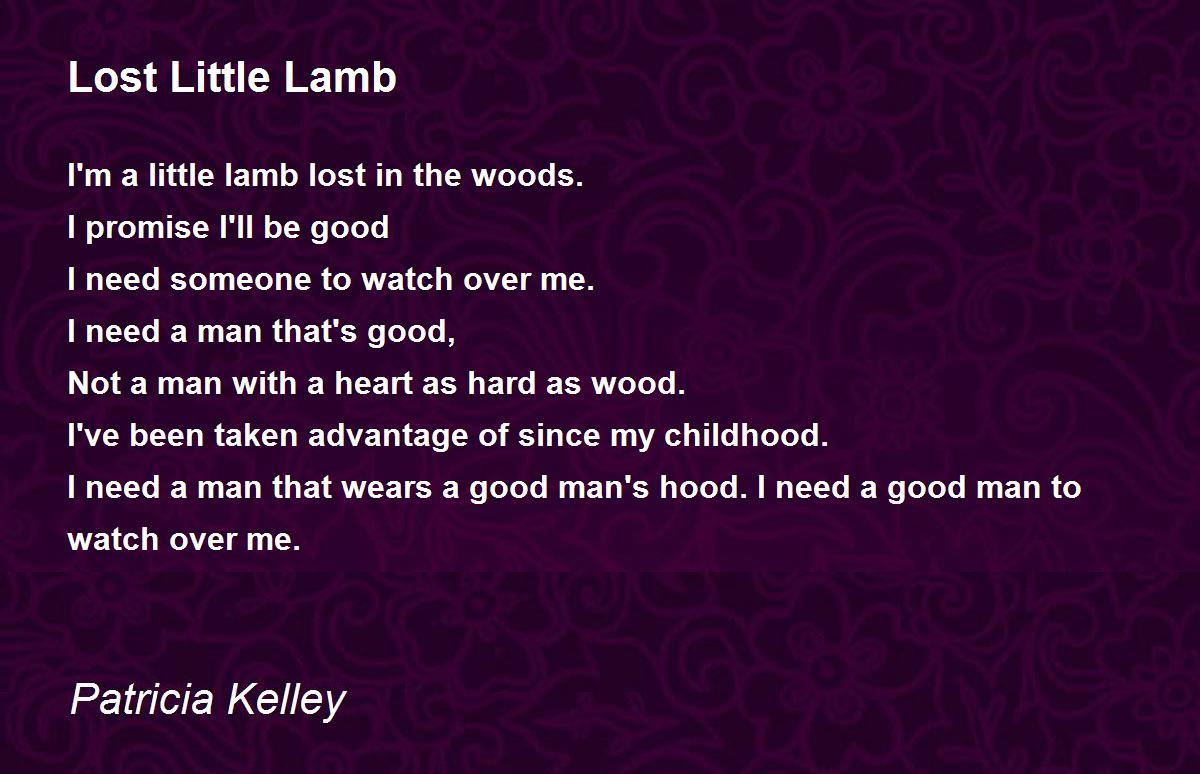 Lost Little Lamb

I'm a little lamb lost in the woods.
I promise I'll be good
I need someone to watch over me.
I need a man that's good,
Not a man with a heart as hard as wood.
I've been taken advantage of since my childhood.
I need a man that wears a good man's hood. I need a good man to watch over me.

Patricia Kelley